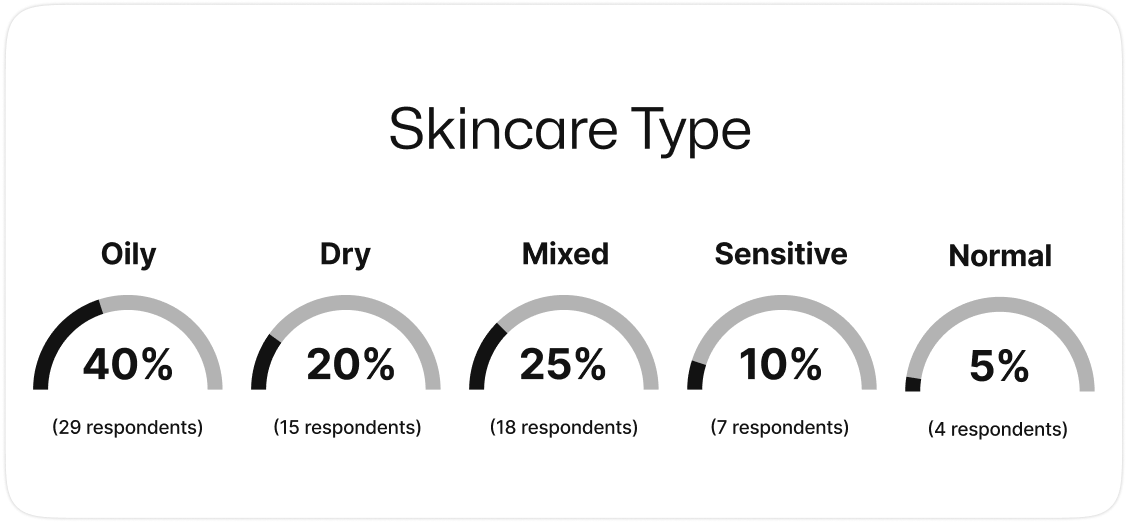 Skincare Type

Oily
40%
(29 respondents)

Dry
20%
(15 respondents)

Mixed
25%
(18 respondents)

Sensitive
10%
(7 respondents)

Normal
5%
(4 respondents)